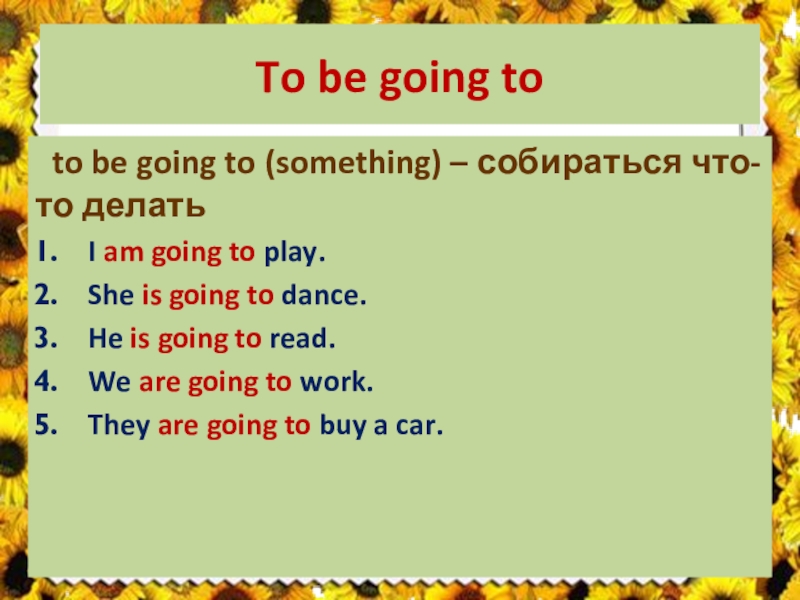 To be going to

to be going to (something) – собираться что-то делать

1. I am going to play.
2. She is going to dance.
3. He is going to read.
4. We are going to work.
5. They are going to buy a car.